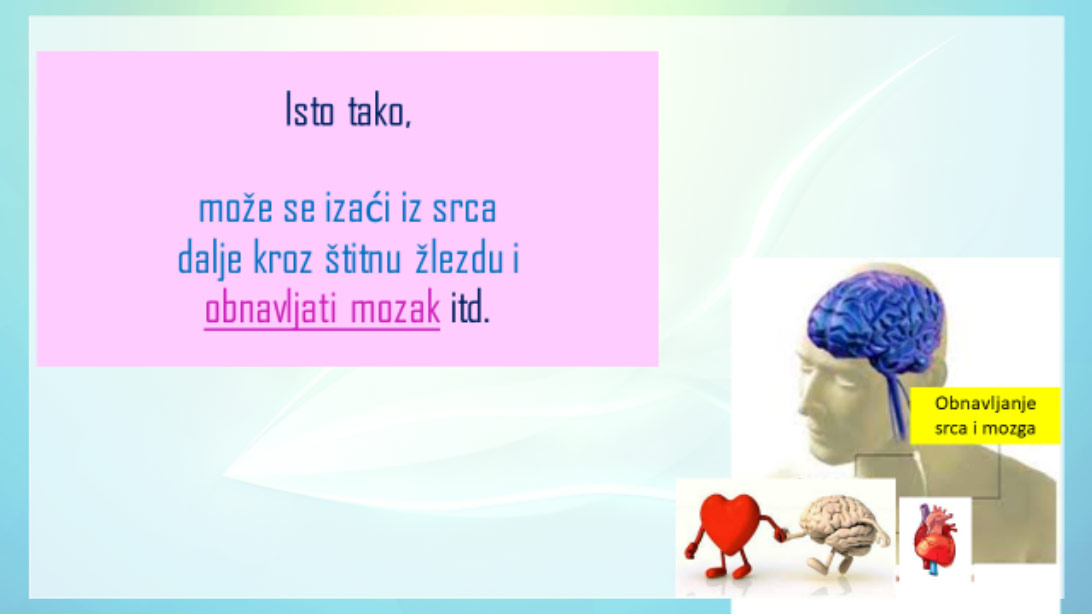 Isto tako,

može se izaći iz srca dalje kroz štitnu žlezdu i obnavljati mozak itd.

Obnavljanje srca i mozga